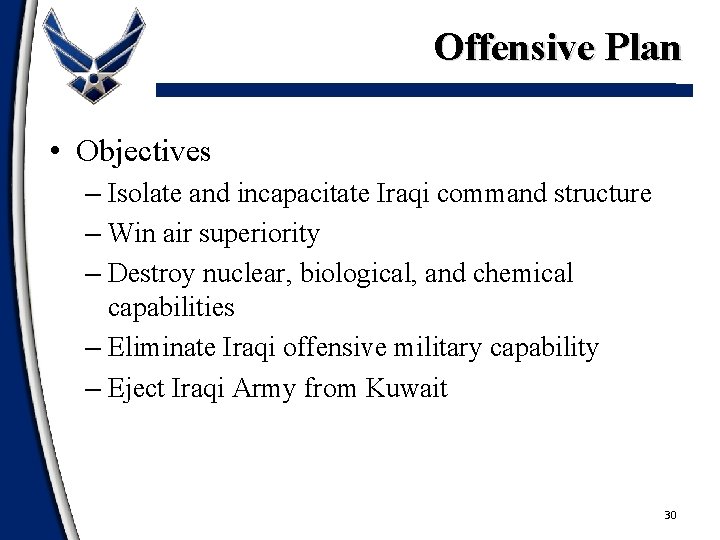 Offensive Plan

• Objectives
– Isolate and incapacitate Iraqi command structure
– Win air superiority
– Destroy nuclear, biological, and chemical capabilities
– Eliminate Iraqi offensive military capability
– Eject Iraqi Army from Kuwait

30